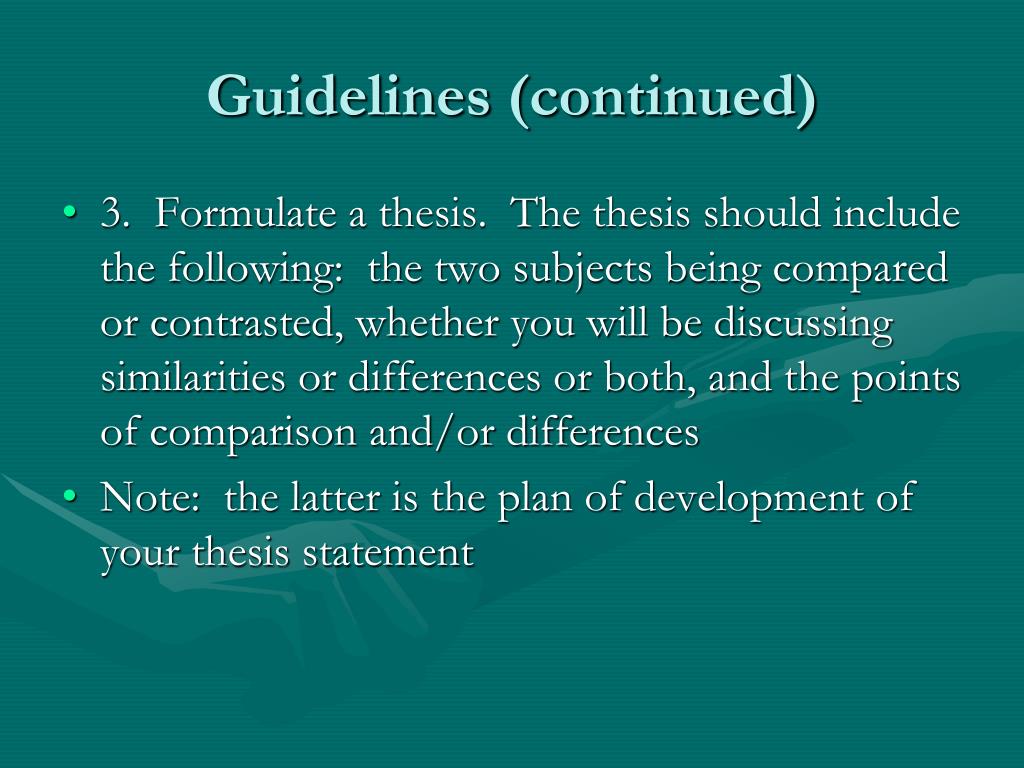 Guidelines (continued)

• 3. Formulate a thesis. The thesis should include the following: the two subjects being compared or contrasted, whether you will be discussing similarities or differences or both, and the points of comparison and/or differences

• Note: the latter is the plan of development of your thesis statement